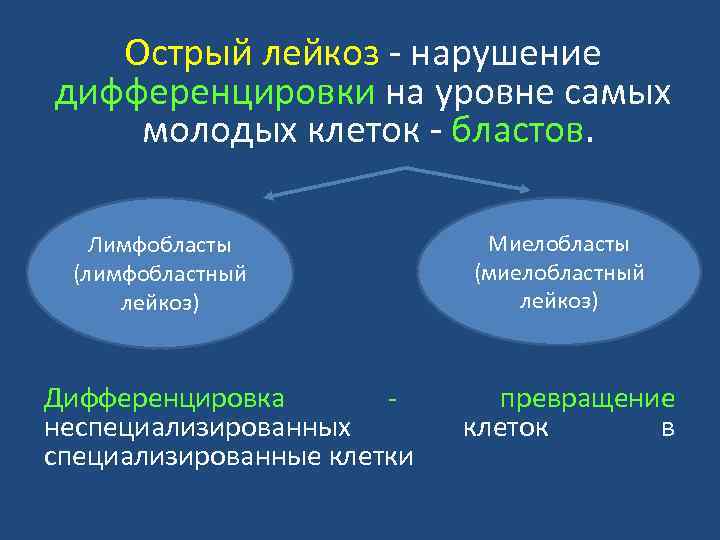 Острый лейкоз - нарушение дифференцировки на уровне самых молодых клеток - бластов.

Лимфобласты (лимфобластный лейкоз)

Миелобласты (миелобластный лейкоз)

Дифференцировка - превращение неспециализированных клеток в специализированные клетки